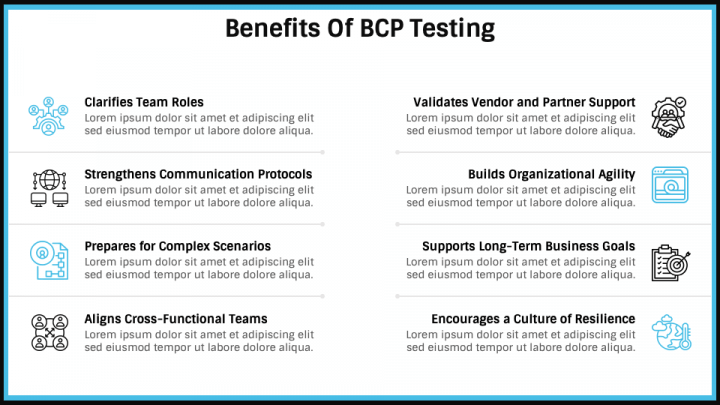 Benefits Of BCP Testing

Clarifies Team Roles
Lorem ipsum dolor sit amet et adipiscing elit sed eiusmod tempor ut labore dolore aliqua.

Strengthens Communication Protocols
Lorem ipsum dolor sit amet et adipiscing elit sed eiusmod tempor ut labore dolore aliqua.

Prepares for Complex Scenarios
Lorem ipsum dolor sit amet et adipiscing elit sed eiusmod tempor ut labore dolore aliqua.

Aligns Cross-Functional Teams
Lorem ipsum dolor sit amet et adipiscing elit sed eiusmod tempor ut labore dolore aliqua.

Validates Vendor and Partner Support
Lorem ipsum dolor sit amet et adipiscing elit sed eiusmod tempor ut labore dolore aliqua.

Builds Organizational Agility
Lorem ipsum dolor sit amet et adipiscing elit sed eiusmod tempor ut labore dolore aliqua.

Supports Long-Term Business Goals
Lorem ipsum dolor sit amet et adipiscing elit sed eiusmod tempor ut labore dolore aliqua.

Encourages a Culture of Resilience
Lorem ipsum dolor sit amet et adipiscing elit sed eiusmod tempor ut labore dolore aliqua.